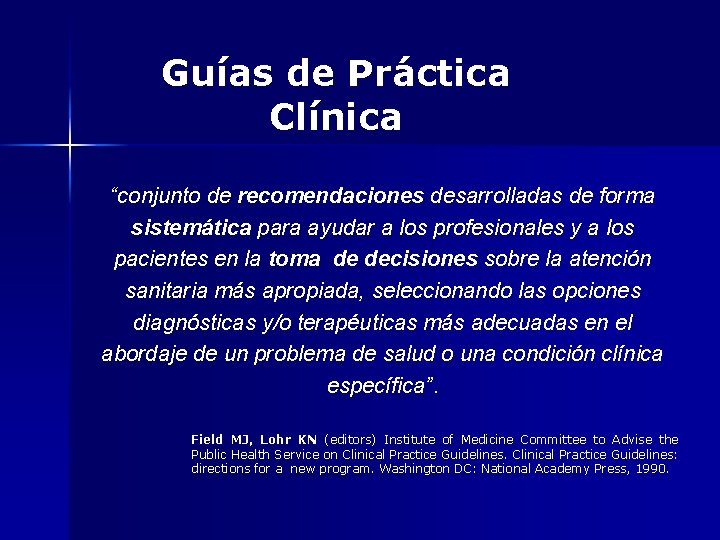 Guías de Práctica Clínica

“conjunto de recomendaciones desarrolladas de forma sistemática para ayudar a los profesionales y a los pacientes en la toma de decisiones sobre la atención sanitaria más apropiada, seleccionando las opciones diagnósticas y/o terapéuticas más adecuadas en el abordaje de un problema de salud o una condición clínica específica”.

Field MJ, Lohr KN (editors) Institute of Medicine Committee to Advise the Public Health Service on Clinical Practice Guidelines. Clinical Practice Guidelines: directions for a new program. Washington DC: National Academy Press, 1990.